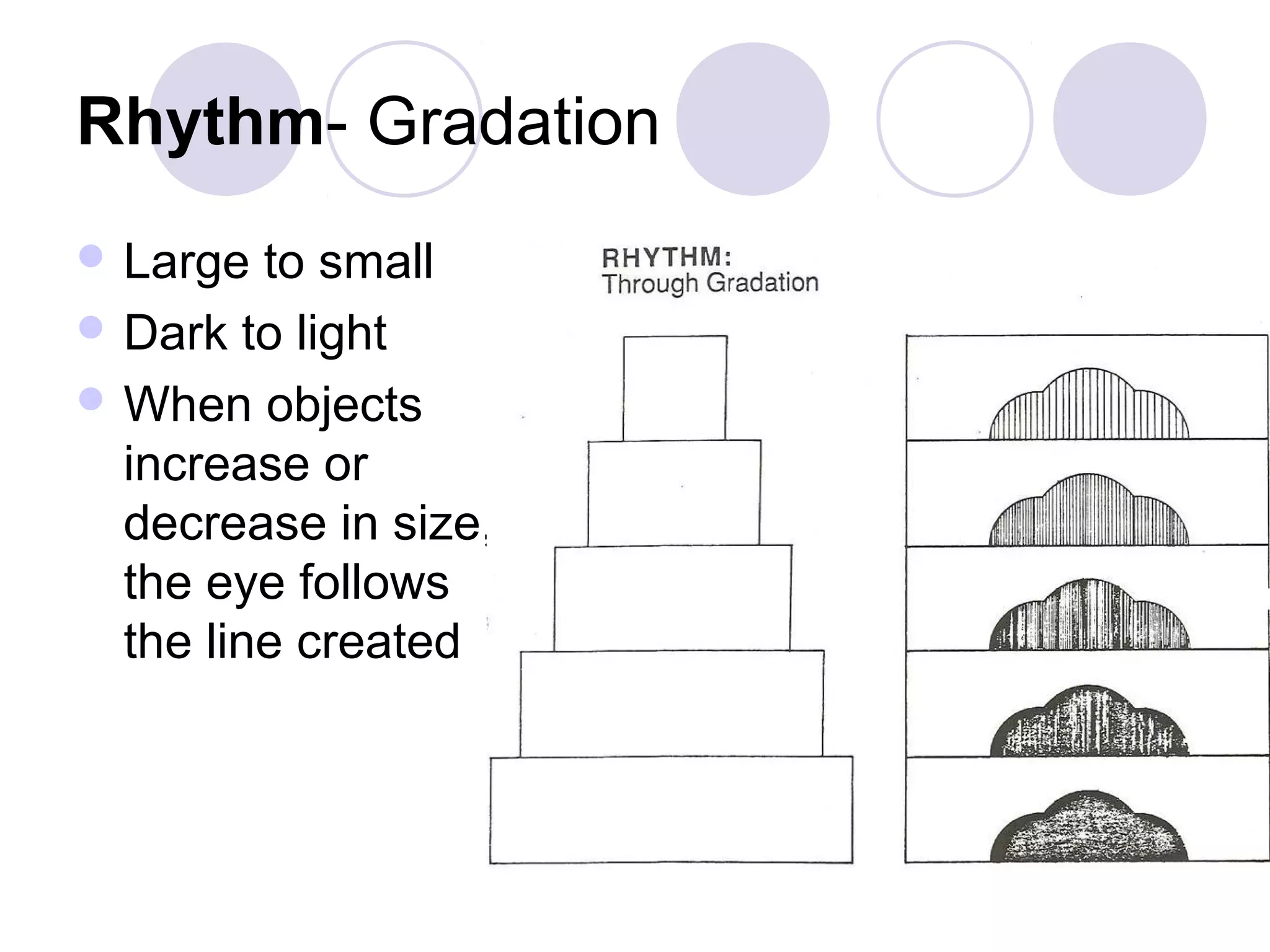 Rhythm- Gradation

Large to small
Dark to light
When objects increase or decrease in size, the eye follows the line created

RHYTHM:
Through Gradation